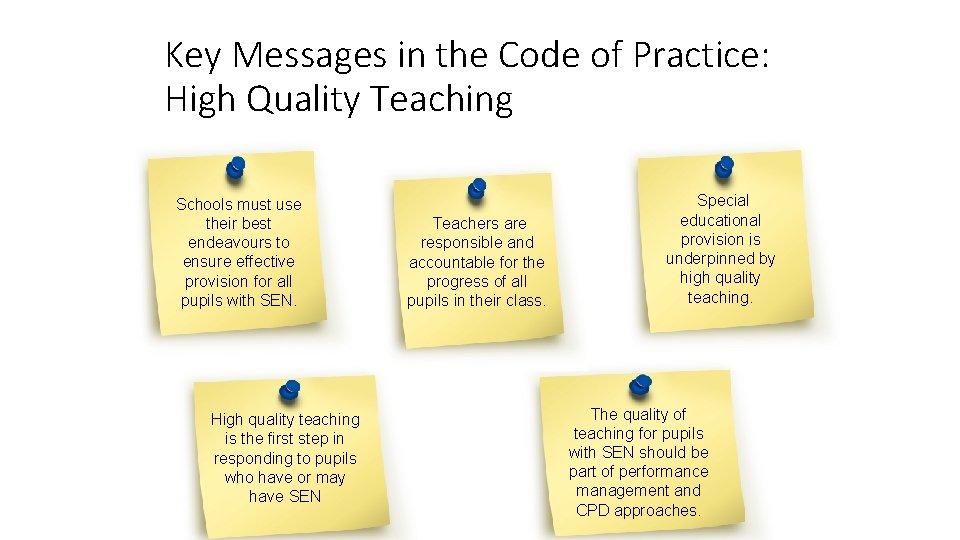 Key Messages in the Code of Practice:
High Quality Teaching

Schools must use their best endeavours to ensure effective provision for all pupils with SEN.

Teachers are responsible and accountable for the progress of all pupils in their class.

Special educational provision is underpinned by high quality teaching.

High quality teaching is the first step in responding to pupils who have or may have SEN

The quality of teaching for pupils with SEN should be part of performance management and CPD approaches.